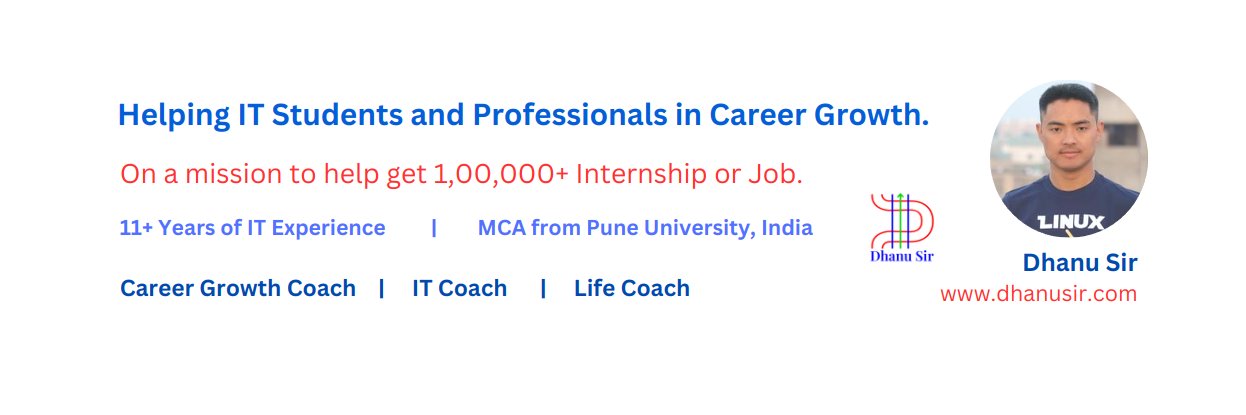 Helping IT Students and Professionals in Career Growth.

On a mission to help get 1,00,000+ Internship or Job.

11+ Years of IT Experience | MCA from Pune University, India

Career Growth Coach | IT Coach | Life Coach

Dhanu Sir

LINUX

Dhanu Sir
www.dhanusir.com